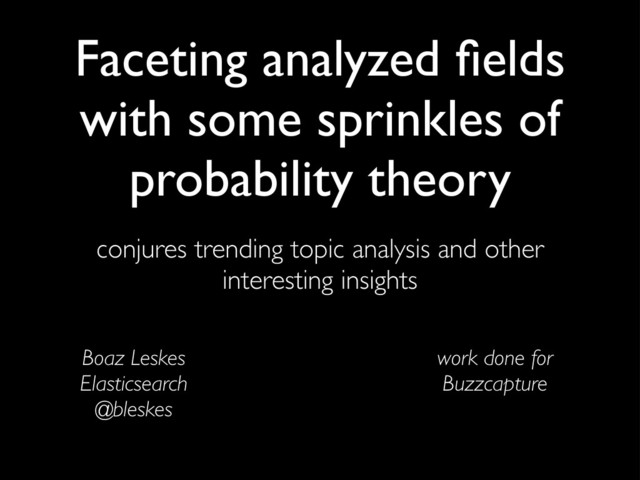 Faceting analyzed fields with some sprinkles of probability theory

conjures trending topic analysis and other interesting insights

Boaz Leskes
Elasticsearch
@bleskes

work done for
Buzzcapture